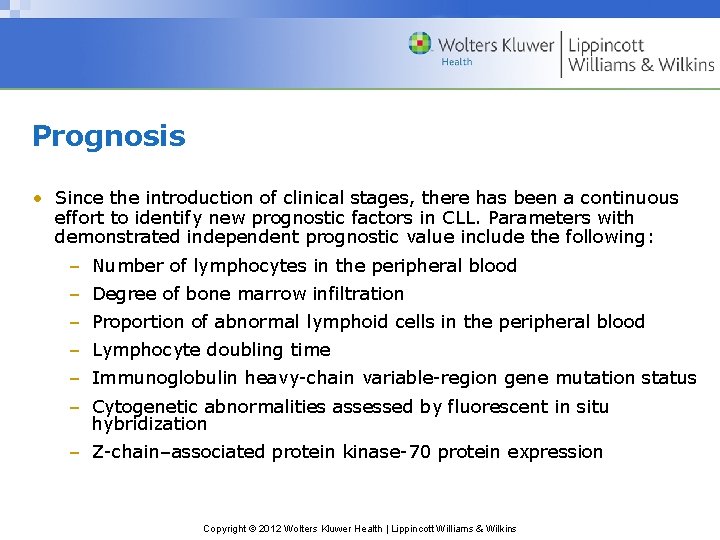 Wolters Kluwer Health | Lippincott Williams & Wilkins

Prognosis

• Since the introduction of clinical stages, there has been a continuous effort to identify new prognostic factors in CLL. Parameters with demonstrated independent prognostic value include the following:

– Number of lymphocytes in the peripheral blood
– Degree of bone marrow infiltration
– Proportion of abnormal lymphoid cells in the peripheral blood
– Lymphocyte doubling time
– Immunoglobulin heavy-chain variable-region gene mutation status
– Cytogenetic abnormalities assessed by fluorescent in situ hybridization
– Z-chain–associated protein kinase-70 protein expression

Copyright © 2012 Wolters Kluwer Health | Lippincott Williams & Wilkins